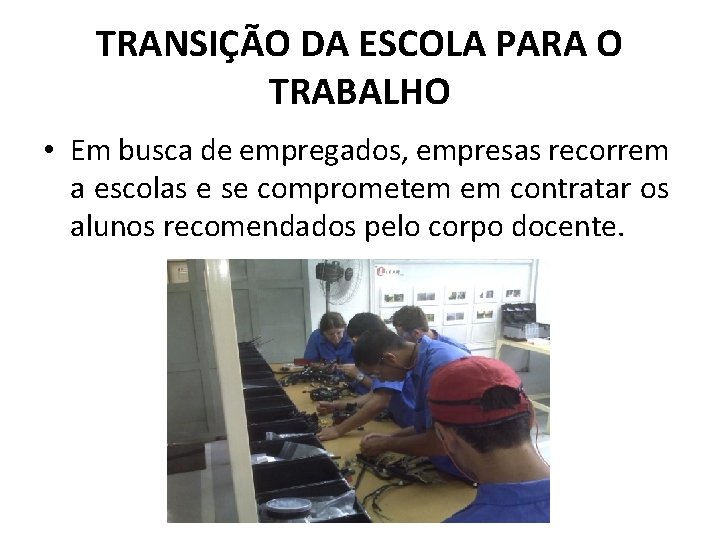 TRANSIÇÃO DA ESCOLA PARA O TRABALHO

• Em busca de empregados, empresas recorrem a escolas e se comprometem em contratar os alunos recomendados pelo corpo docente.